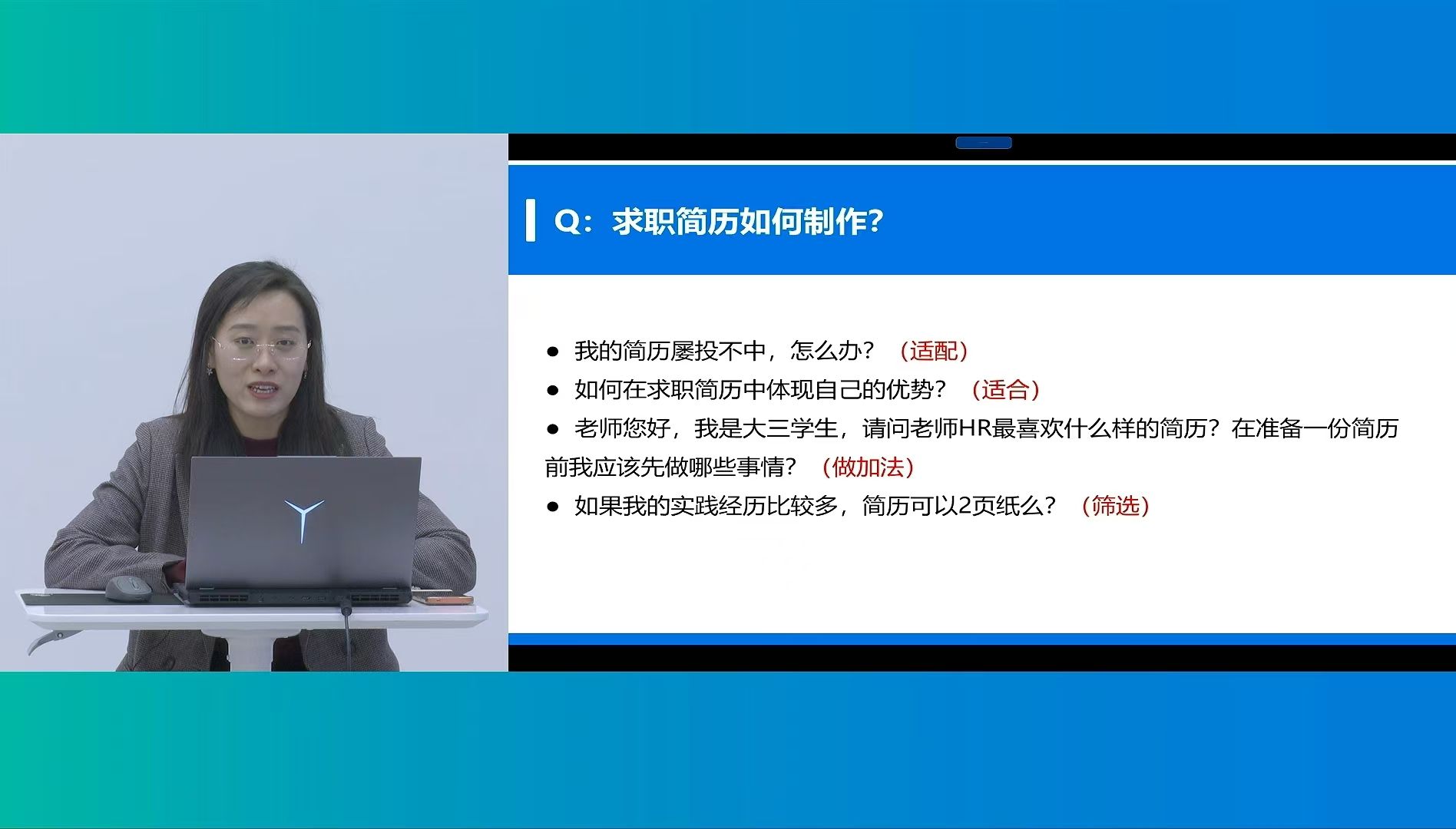 Q：求职简历如何制作?

● 我的简历屡投不中，怎么办？（适配）
● 如何在求职简历中体现自己的优势？（适合）
● 老师您好，我是大三学生，请问老师HR最喜欢什么样的简历？在准备一份简历前我应该先做哪些事情？（做加法）
● 如果我的实践经历比较多，简历可以2页纸么？（筛选）